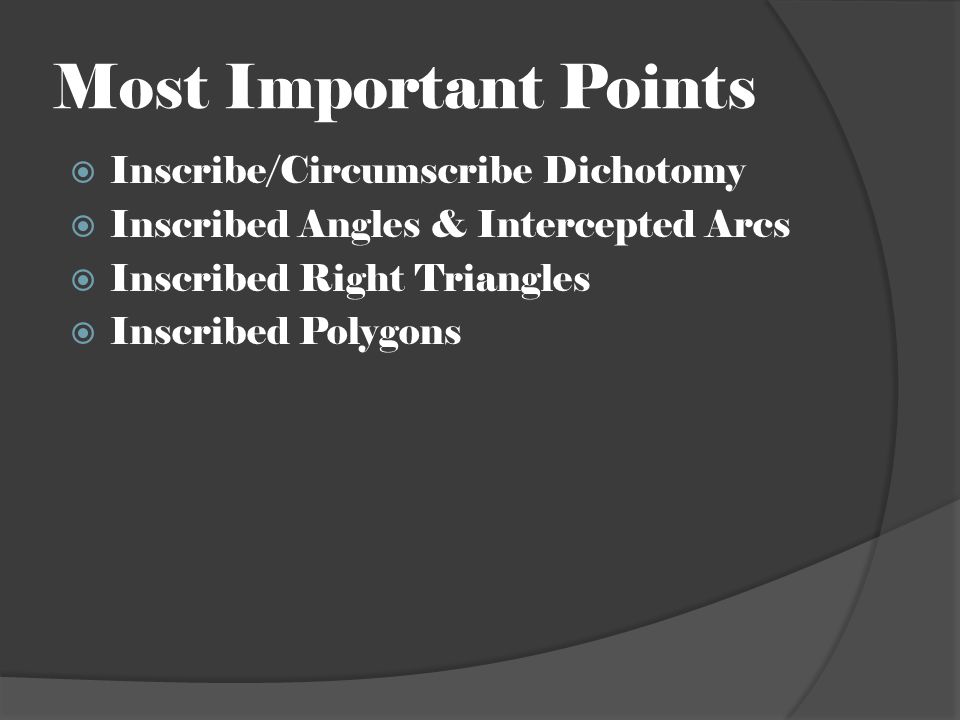 Most Important Points

- Inscribe/Circumscribe Dichotomy
- Inscribed Angles & Intercepted Arcs
- Inscribed Right Triangles
- Inscribed Polygons